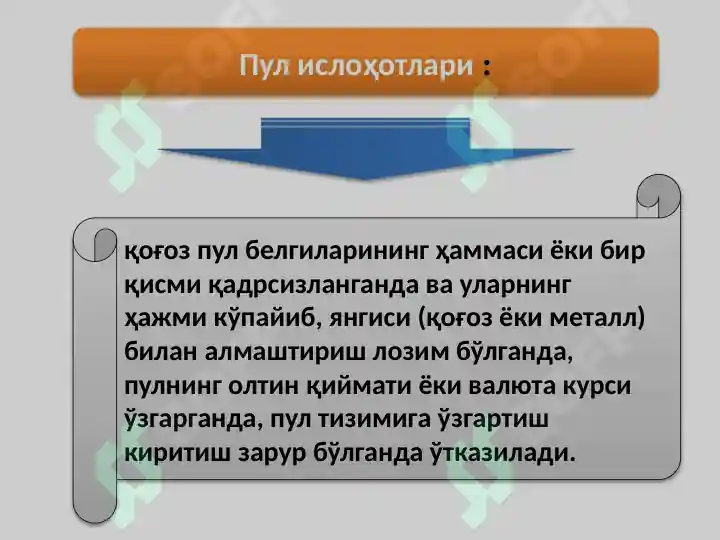 Пул ислоҳотлари :

қоғоз пул белгиларининг ҳаммаси ёки бир қисми қадрсизланганда ва уларнинг ҳажми кўпайиб, янгиси (қоғоз ёки металл) билан алмаштириш лозим бўлганда, пулнинг олтин қиймати ёки валюта курси ўзгарганда, пул тизимига ўзгартиш киритиш зарур бўлганда ўтказилади.